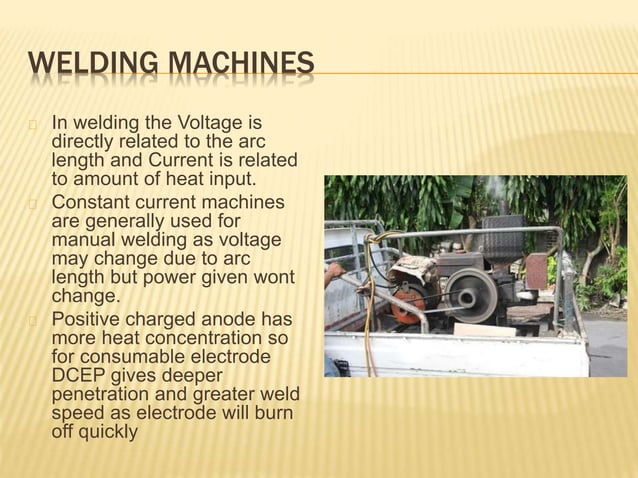 WELDING MACHINES

In welding the Voltage is directly related to the arc length and Current is related to amount of heat input.

Constant current machines are generally used for manual welding as voltage may change due to arc length but power given wont change.

Positive charged anode has more heat concentration so for consumable electrode DCEP gives deeper penetration and greater weld speed as electrode will burn off quickly